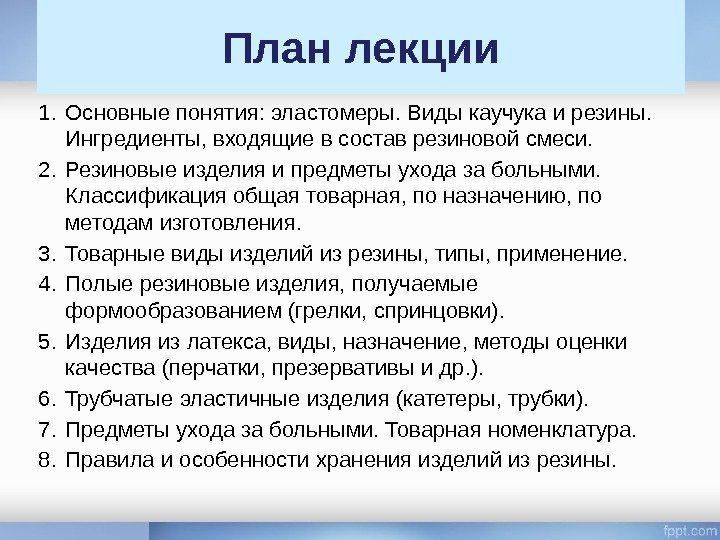 План лекции

1. Основные понятия: эластомеры. Виды каучука и резины. Ингредиенты, входящие в состав резиновой смеси.
2. Резиновые изделия и предметы ухода за больными. Классификация общая товарная, по назначению, по методам изготовления.
3. Товарные виды изделий из резины, типы, применение.
4. Полые резиновые изделия, получаемые формообразованием (грелки, спринцовки).
5. Изделия из латекса, виды, назначение, методы оценки качества (перчатки, презервативы и др.).
6. Трубчатые эластичные изделия (катетеры, трубки).
7. Предметы ухода за больными. Товарная номенклатура.
8. Правила и особенности хранения изделий из резины.

fppt.com